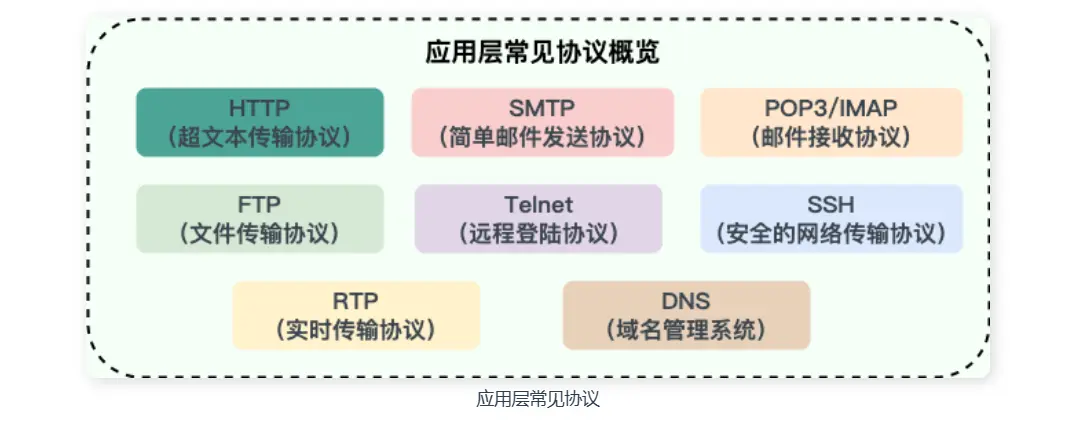 应用层常见协议概览

HTTP
（超文本传输协议）

SMTP
（简单邮件发送协议）

POP3/IMAP
（邮件接收协议）

FTP
（文件传输协议）

Telnet
（远程登陆协议）

SSH
（安全的网络传输协议）

RTP
（实时传输协议）

DNS
（域名管理系统）

应用层常见协议